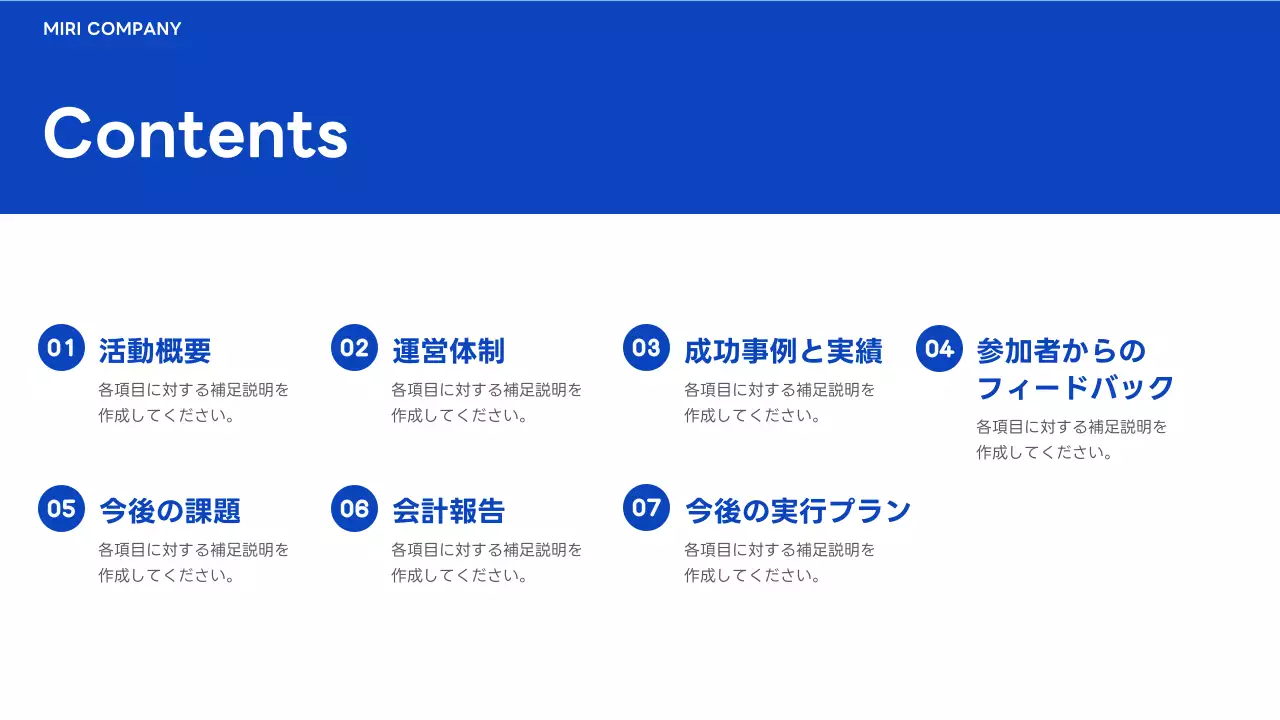 MIRI COMPANY

Contents

01 活動概要
各項目に対する補足説明を作成してください。

02 運営体制
各項目に対する補足説明を作成してください。

03 成功事例と実績
各項目に対する補足説明を作成してください。

04 参加者からのフィードバック
各項目に対する補足説明を作成してください。

05 今後の課題
各項目に対する補足説明を作成してください。

06 会計報告
各項目に対する補足説明を作成してください。

07 今後の実行プラン
各項目に対する補足説明を作成してください。